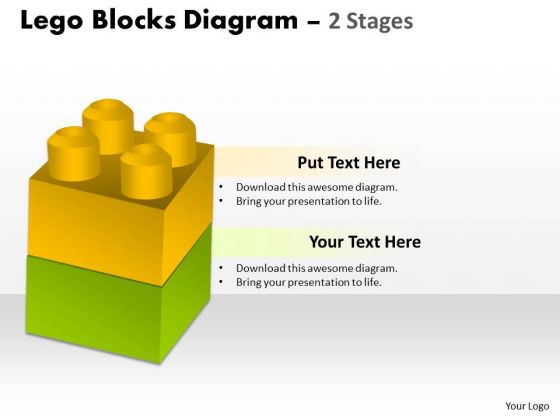 Lego Blocks Diagram – 2 Stages

Put Text Here

• Download this awesome diagram.
• Bring your presentation to life.

Your Text Here

• Download this awesome diagram.
• Bring your presentation to life.

Your Logo